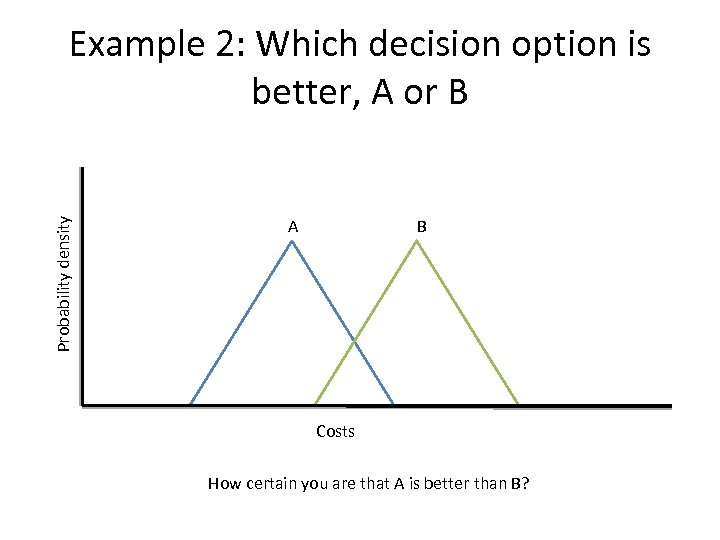 Example 2: Which decision option is better, A or B

Probability density

A

B

Costs

How certain you are that A is better than B?